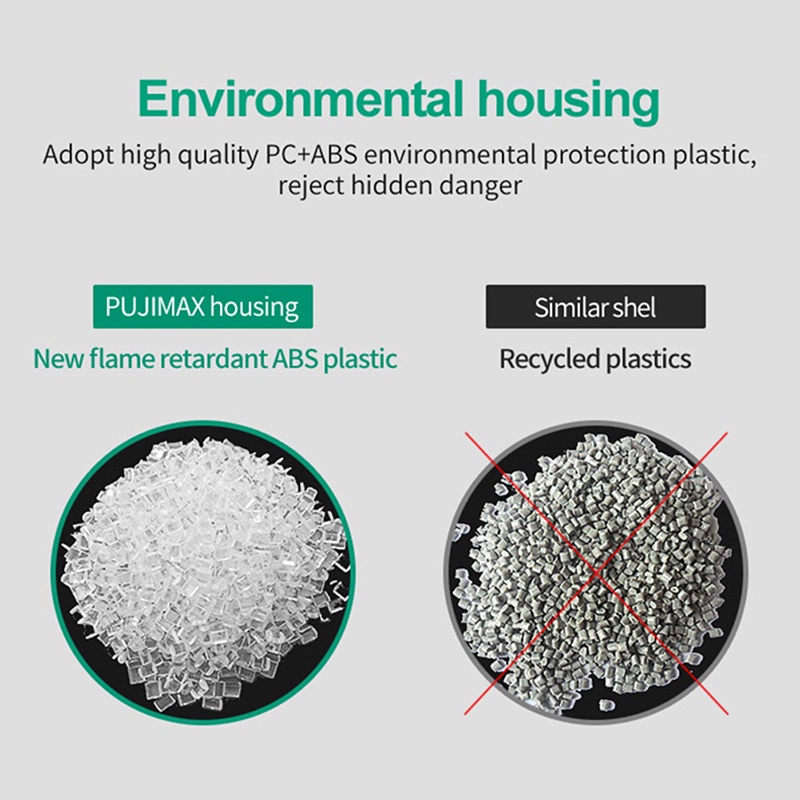 Environmental housing

Adopt high quality PC+ABS environmental protection plastic, reject hidden danger

PUJIMAX housing

New flame retardant ABS plastic

Similar shel

Recycled plastics